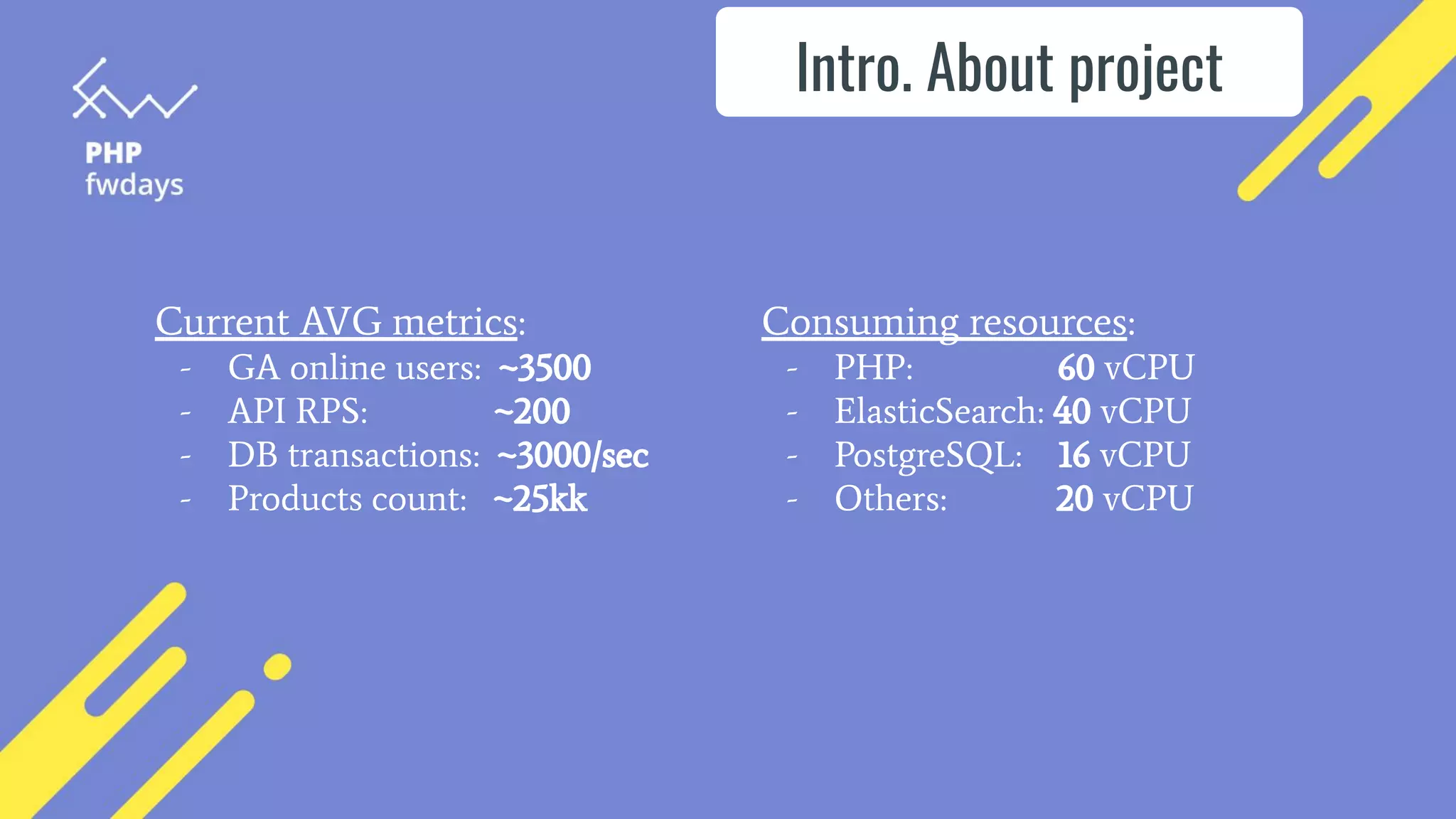 PHP
fwdays

Intro. About project

Current AVG metrics:
- GA online users: ~3500
- API RPS: ~200
- DB transactions: ~3000/sec
- Products count: ~25kk

Consuming resources:
- PHP: 60 vCPU
- ElasticSearch: 40 vCPU
- PostgreSQL: 16 vCPU
- Others: 20 vCPU